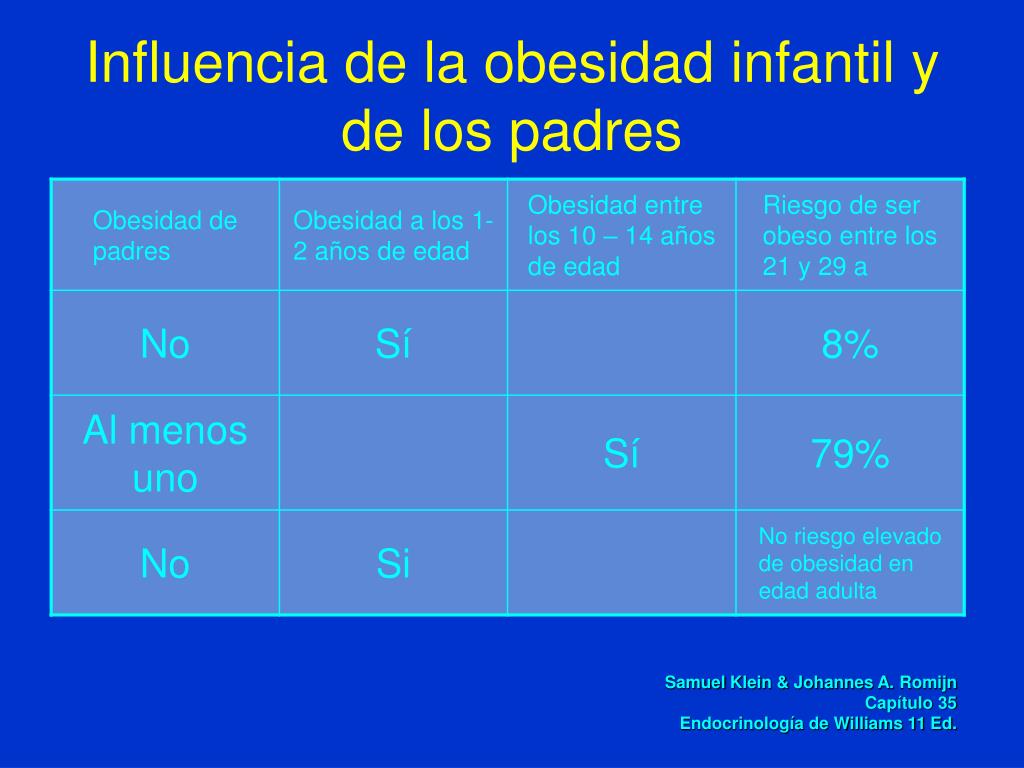 Influencia de la obesidad infantil y de los padres

| Obesidad de padres | Obesidad a los 1-2 años de edad | Obesidad entre los 10 – 14 años de edad | Riesgo de ser obeso entre los 21 y 29 a |
|---|---|---|---|
| No | Sí | | 8% |
| Al menos uno | | Sí | 79% |
| No | Si | | No riesgo elevado de obesidad en edad adulta |

Samuel Klein & Johannes A. Romijn
Capítulo 35
Endocrinología de Williams 11 Ed.